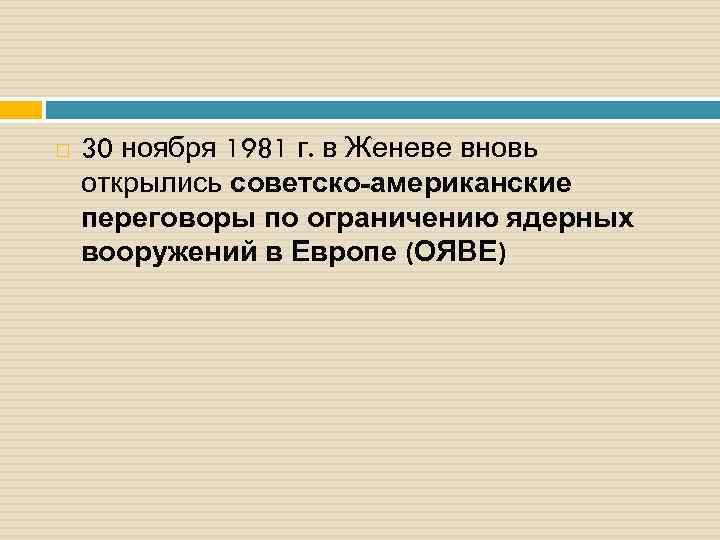 30 ноября 1981 г. в Женеве вновь открылись советско-американские переговоры по ограничению ядерных вооружений в Европе (ОЯВЕ)